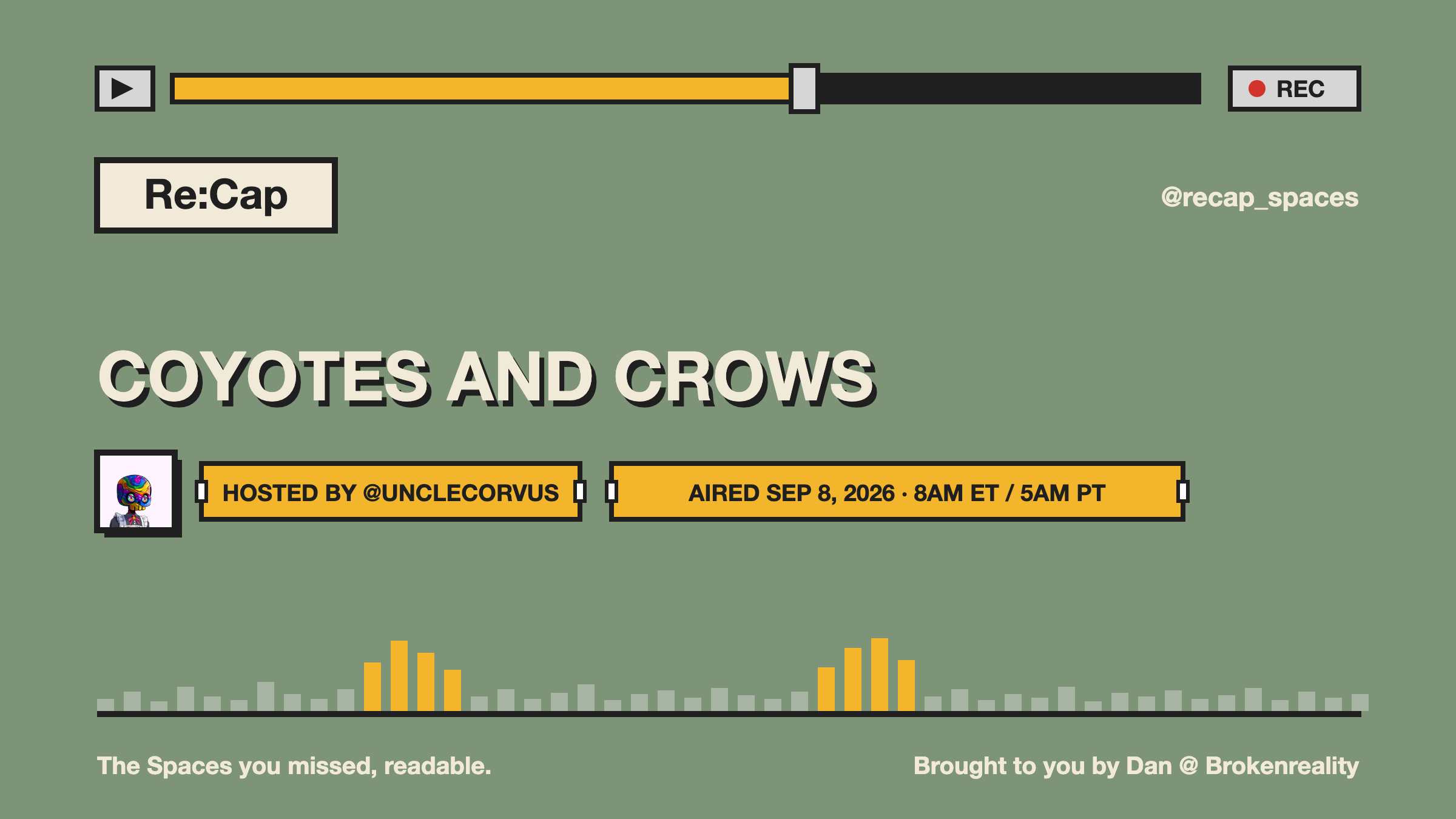 REC

Re:Cap

@recap_spaces

COYOTES AND CROWS

HOSTED BY @UNCLECORVUS

AIRED SEP 8, 2026 · 8AM ET / 5AM PT

The Spaces you missed, readable.

Brought to you by Dan @ Brokenreality